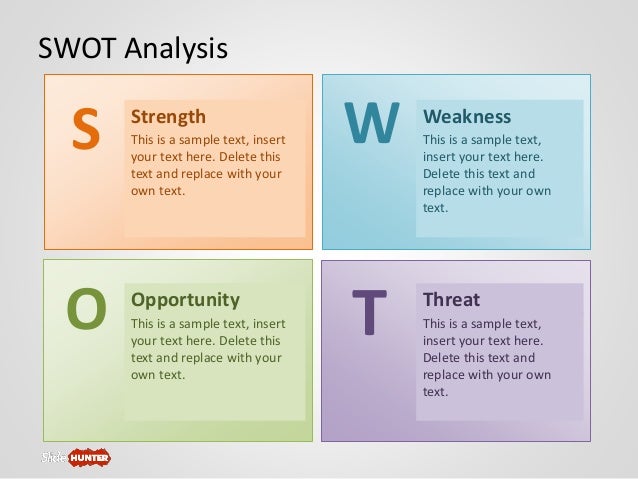 SWOT Analysis

S

Strength

This is a sample text, insert your text here. Delete this text and replace with your own text.

W

Weakness

This is a sample text, insert your text here. Delete this text and replace with your own text.

O

Opportunity

This is a sample text, insert your text here. Delete this text and replace with your own text.

T

Threat

This is a sample text, insert your text here. Delete this text and replace with your own text.

Slide HUNTER